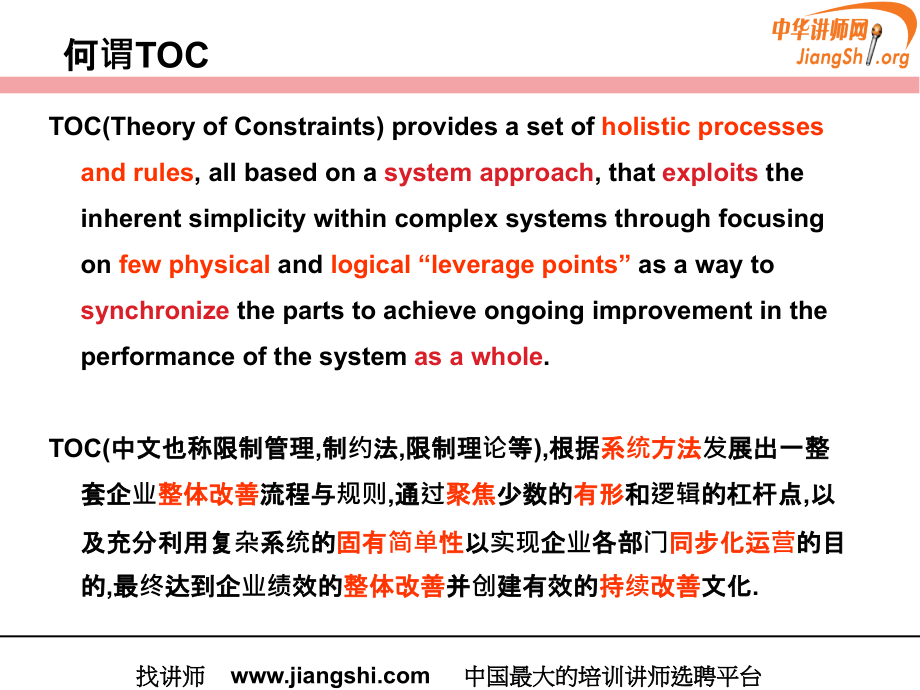 何谓TOC

中华讲师网
JiangShi.org

TOC(Theory of Constraints) provides a set of holistic processes and rules, all based on a system approach, that exploits the inherent simplicity within complex systems through focusing on few physical and logical “leverage points” as a way to synchronize the parts to achieve ongoing improvement in the performance of the system as a whole.

TOC(中文也称限制管理,制约法,限制理论等),根据系统方法发展出一整套企业整体改善流程与规则,通过聚焦少数的有形和逻辑的杠杆点,以及充分利用复杂系统的固有简单性以实现企业各部门同步化运营的目的,最终达到企业绩效的整体改善并创建有效的持续改善文化.

找讲师 www.jiangshi.com 中国最大的培训讲师选聘平台